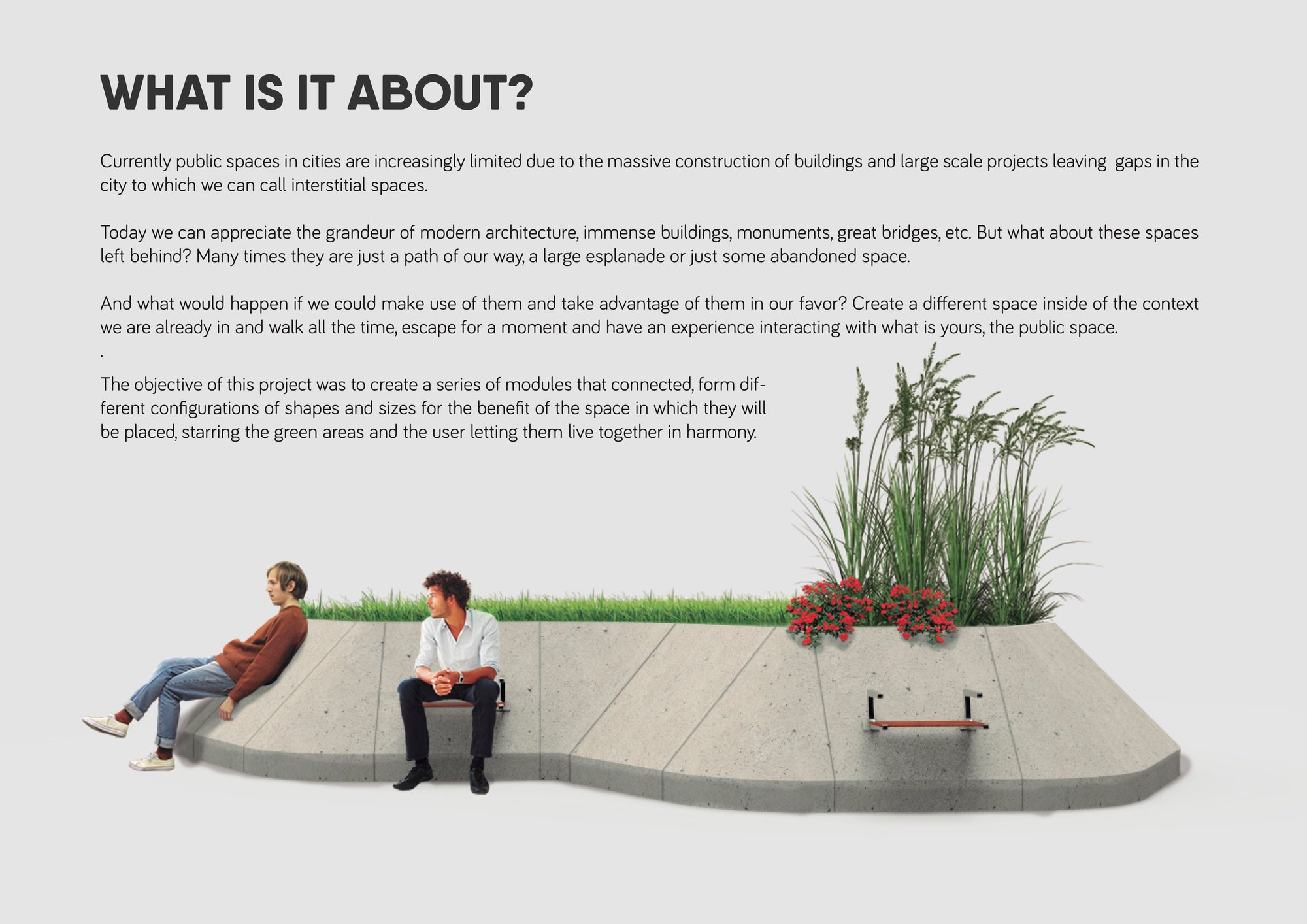 WHAT IS IT ABOUT?

Currently public spaces in cities are increasingly limited due to the massive construction of buildings and large scale projects leaving gaps in the city to which we can call interstitial spaces.

Today we can appreciate the grandeur of modern architecture, immense buildings, monuments, great bridges, etc. But what about these spaces left behind? Many times they are just a path of our way, a large esplanade or just some abandoned space.

And what would happen if we could make use of them and take advantage of them in our favor? Create a different space inside of the context we are already in and walk all the time, escape for a moment and have an experience interacting with what is yours, the public space.
.

The objective of this project was to create a series of modules that connected, form different configurations of shapes and sizes for the benefit of the space in which they will be placed, starring the green areas and the user letting them live together in harmony.